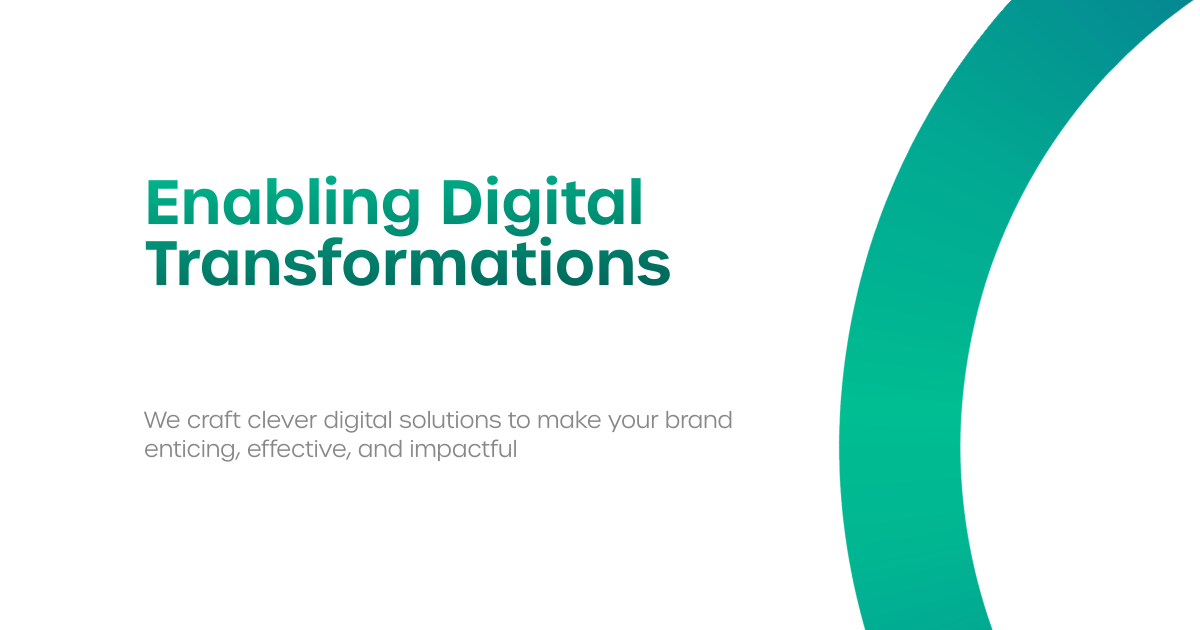 Enabling Digital Transformations

We craft clever digital solutions to make your brand enticing, effective, and impactful